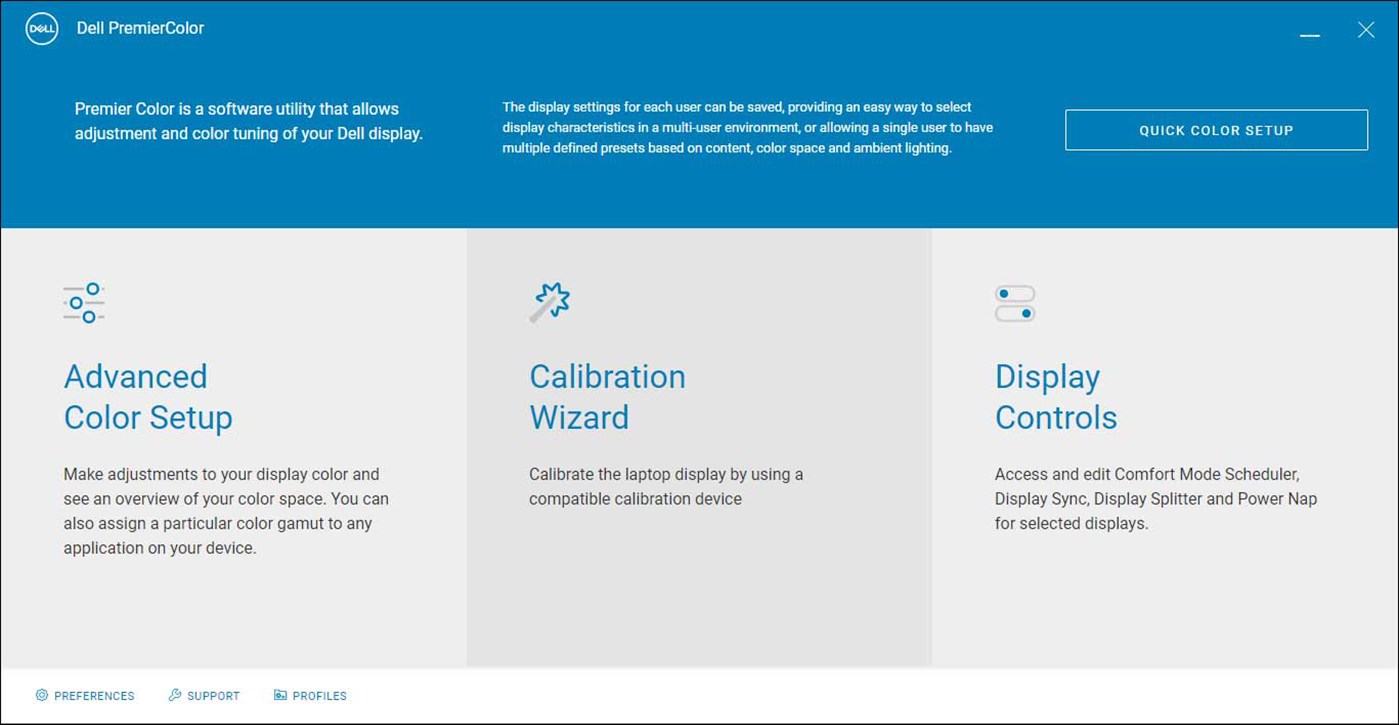 DELL Dell PremierColor

Premier Color is a software utility that allows adjustment and color tuning of your Dell display.

The display settings for each user can be saved, providing an easy way to select display characteristics in a multi-user environment, or allowing a single user to have multiple defined presets based on content, color space and ambient lighting.

QUICK COLOR SETUP

Advanced Color Setup

Make adjustments to your display color and see an overview of your color space. You can also assign a particular color gamut to any application on your device.

Calibration Wizard

Calibrate the laptop display by using a compatible calibration device

Display Controls

Access and edit Comfort Mode Scheduler, Display Sync, Display Splitter and Power Nap for selected displays.

PREFERENCES SUPPORT PROFILES